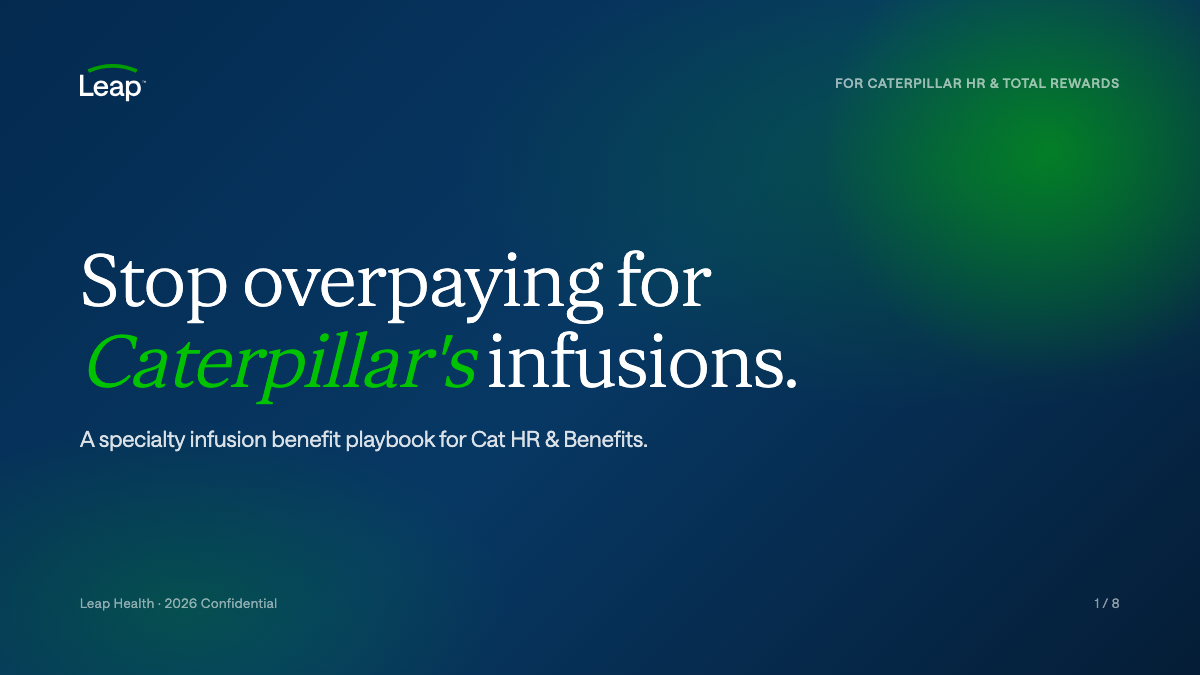 Leap™

FOR CATERPILLAR HR & TOTAL REWARDS

Stop overpaying for Caterpillar's infusions.

A specialty infusion benefit playbook for Cat HR & Benefits.

Leap Health · 2026 Confidential

1 / 8